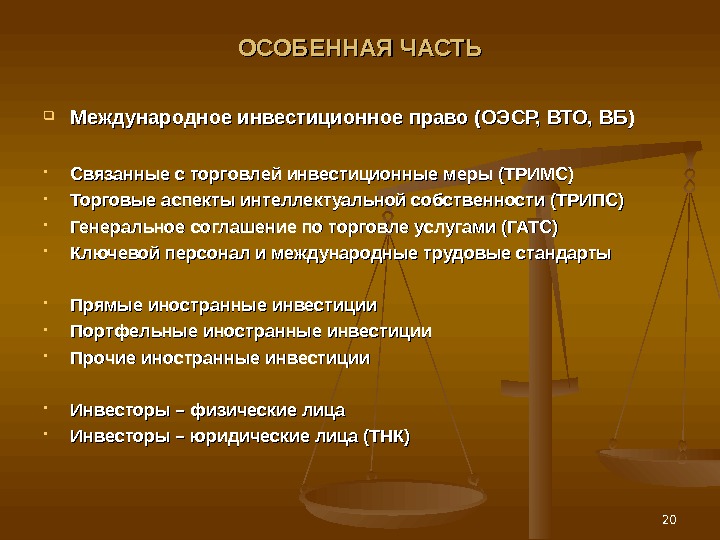 ОСОБЕННАЯ ЧАСТЬ

Международное инвестиционное право (ОЭСР, ВТО, ВБ)

Связанные с торговлей инвестиционные меры (ТРИМС)
Торговые аспекты интеллектуальной собственности (ТРИПС)
Генеральное соглашение по торговле услугами (ГАТС)
Ключевой персонал и международные трудовые стандарты

Прямые иностранные инвестиции
Портфельные иностранные инвестиции
Прочие иностранные инвестиции

Инвесторы – физические лица
Инвесторы – юридические лица (ТНК)

20